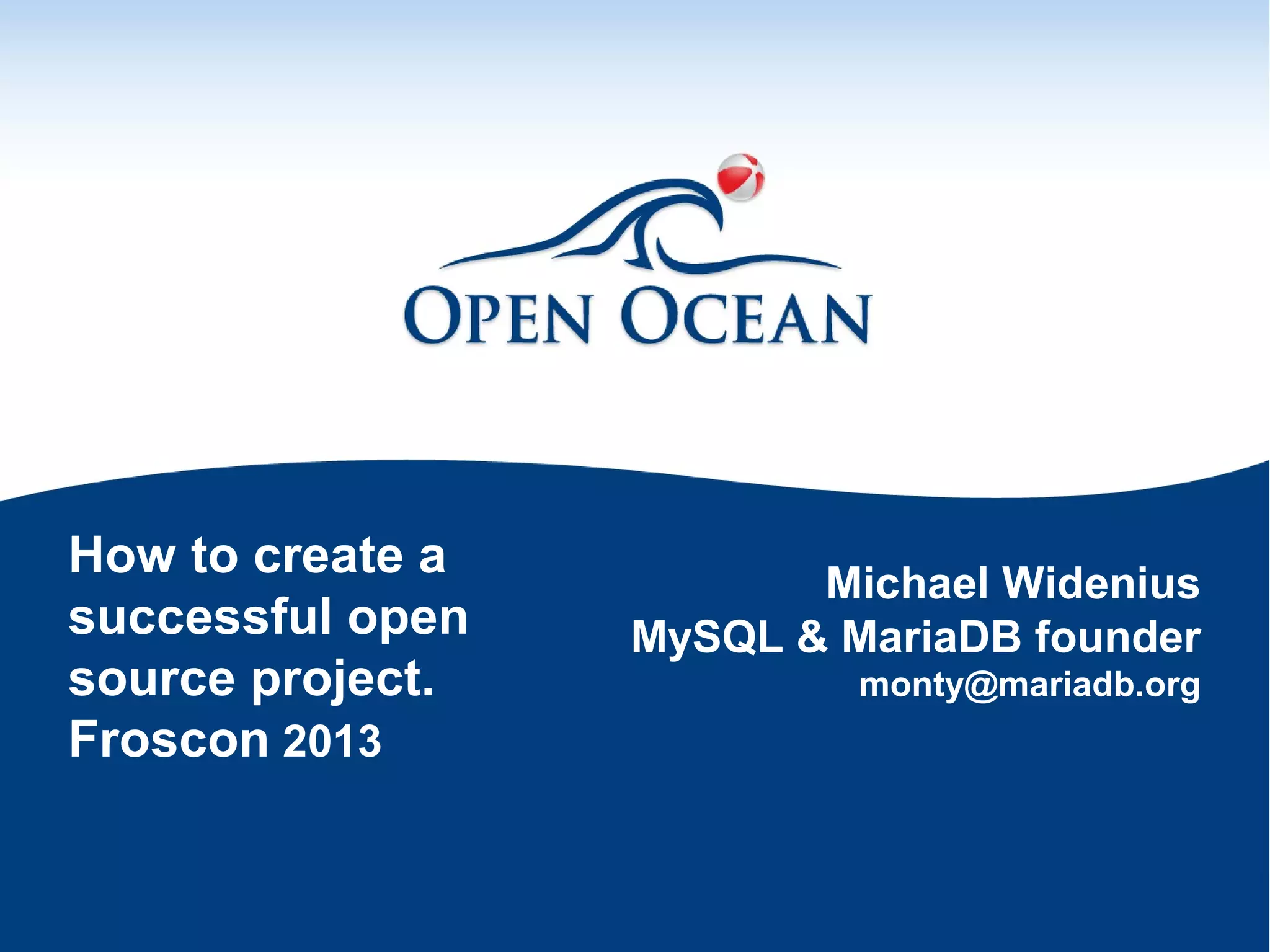 OPEN OCEAN

How to create a successful open source project.
Froscon 2013

Michael Widenius
MySQL & MariaDB founder
monty@mariadb.org